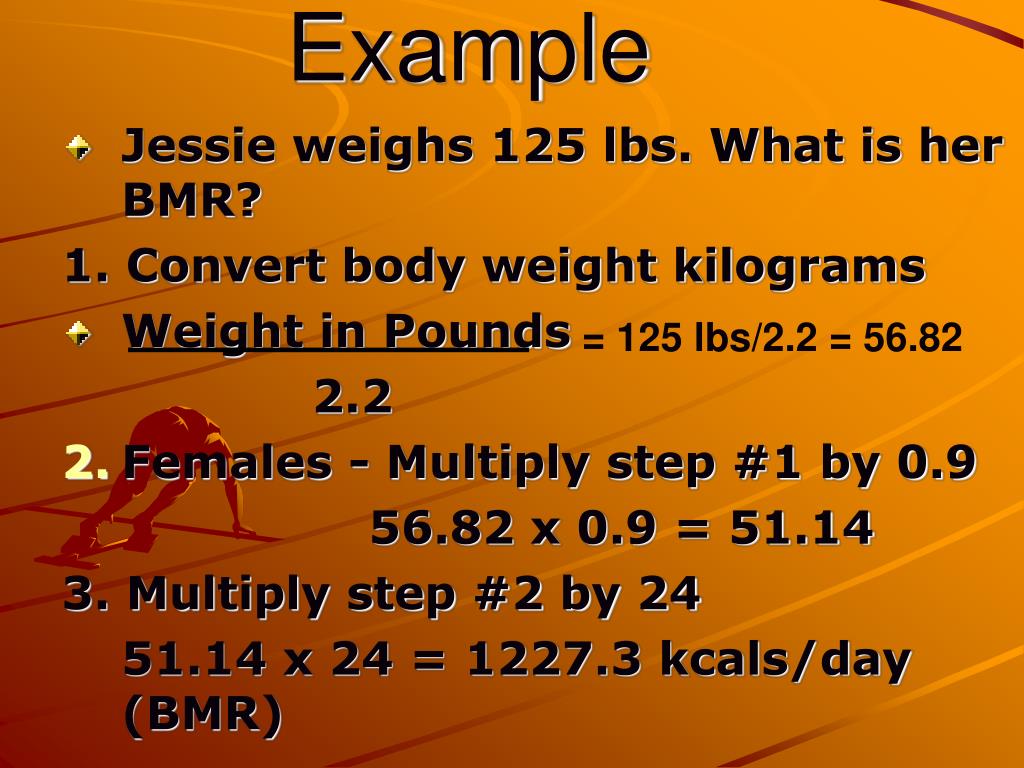 Example

Jessie weighs 125 lbs. What is her BMR?

1. Convert body weight kilograms

Weight in Pounds = 125 lbs/2.2 = 56.82
2.2

2. Females - Multiply step #1 by 0.9
56.82 x 0.9 = 51.14

3. Multiply step #2 by 24
51.14 x 24 = 1227.3 kcals/day (BMR)